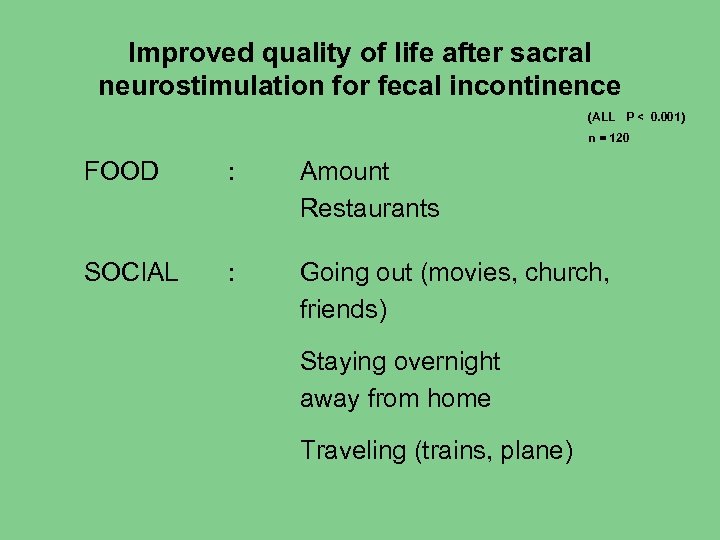 Improved quality of life after sacral neurostimulation for fecal incontinence

(ALL P < 0.001)
n = 120

FOOD : Amount
Restaurants

SOCIAL : Going out (movies, church, friends)

Staying overnight away from home

Traveling (trains, plane)